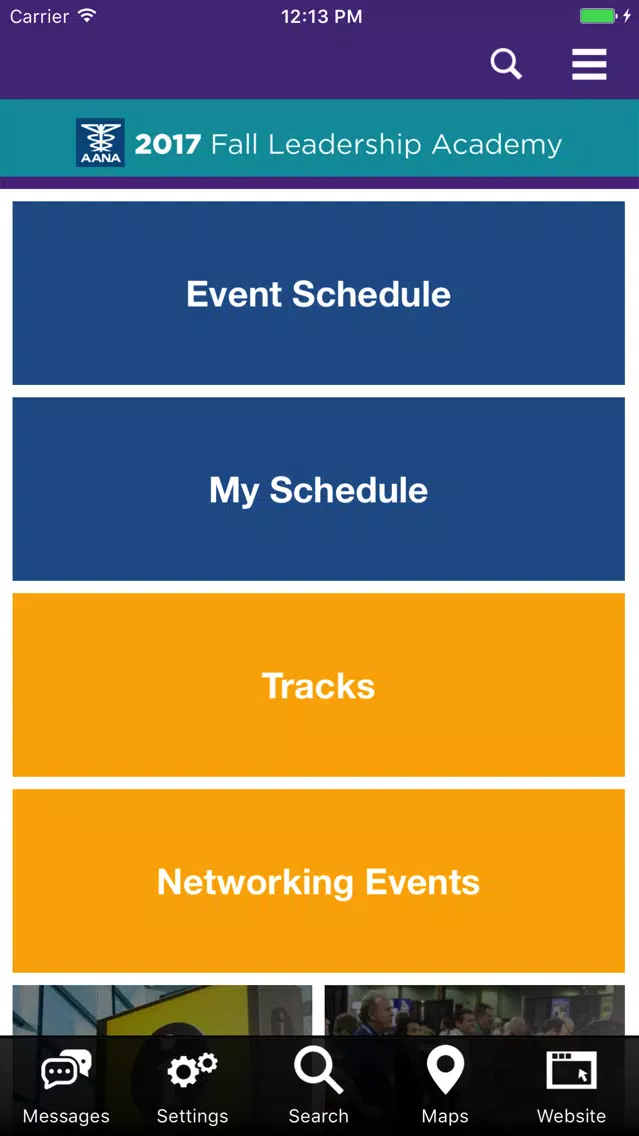 Carrier 12:13 PM

AANA 2017 Fall Leadership Academy

Event Schedule

My Schedule

Tracks

Networking Events

Messages Settings Search Maps Website